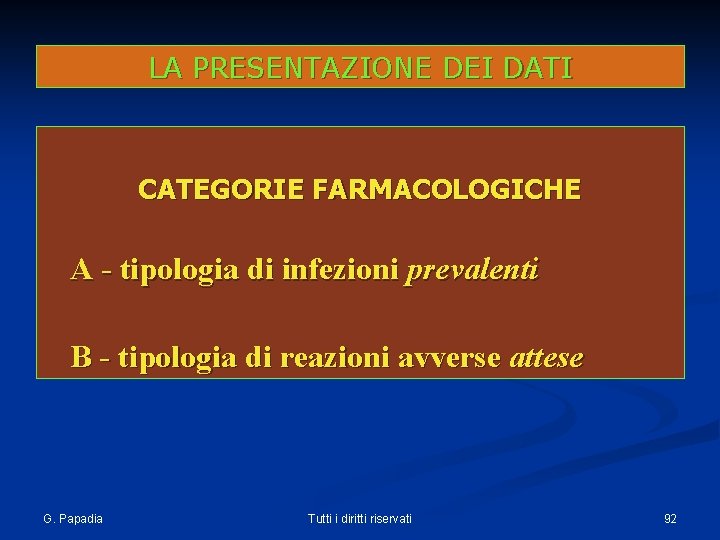 LA PRESENTAZIONE DEI DATI

CATEGORIE FARMACOLOGICHE

A - tipologia di infezioni prevalenti

B - tipologia di reazioni avverse attese

G. Papadia

Tutti i diritti riservati

92